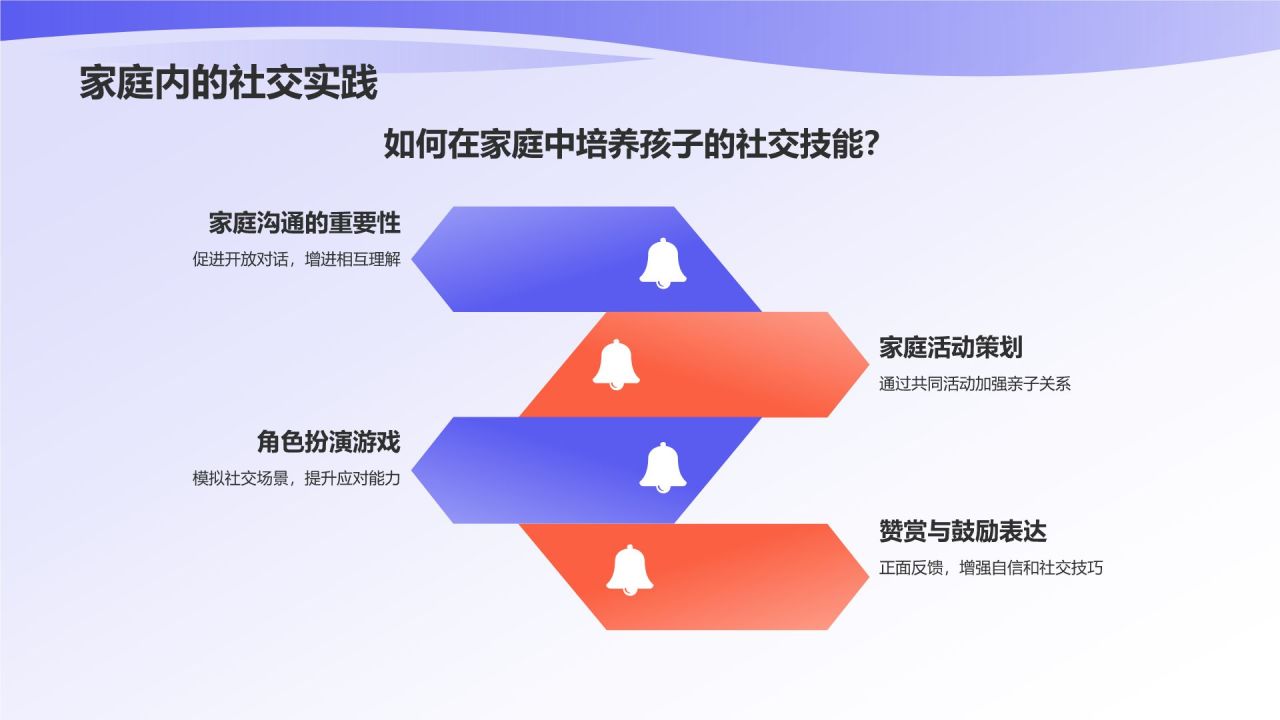 家庭内的社交实践

如何在家庭中培养孩子的社交技能?

家庭沟通的重要性
促进开放对话，增进相互理解

家庭活动策划
通过共同活动加强亲子关系

角色扮演游戏
模拟社交场景，提升应对能力

赞赏与鼓励表达
正面反馈，增强自信和社交技巧